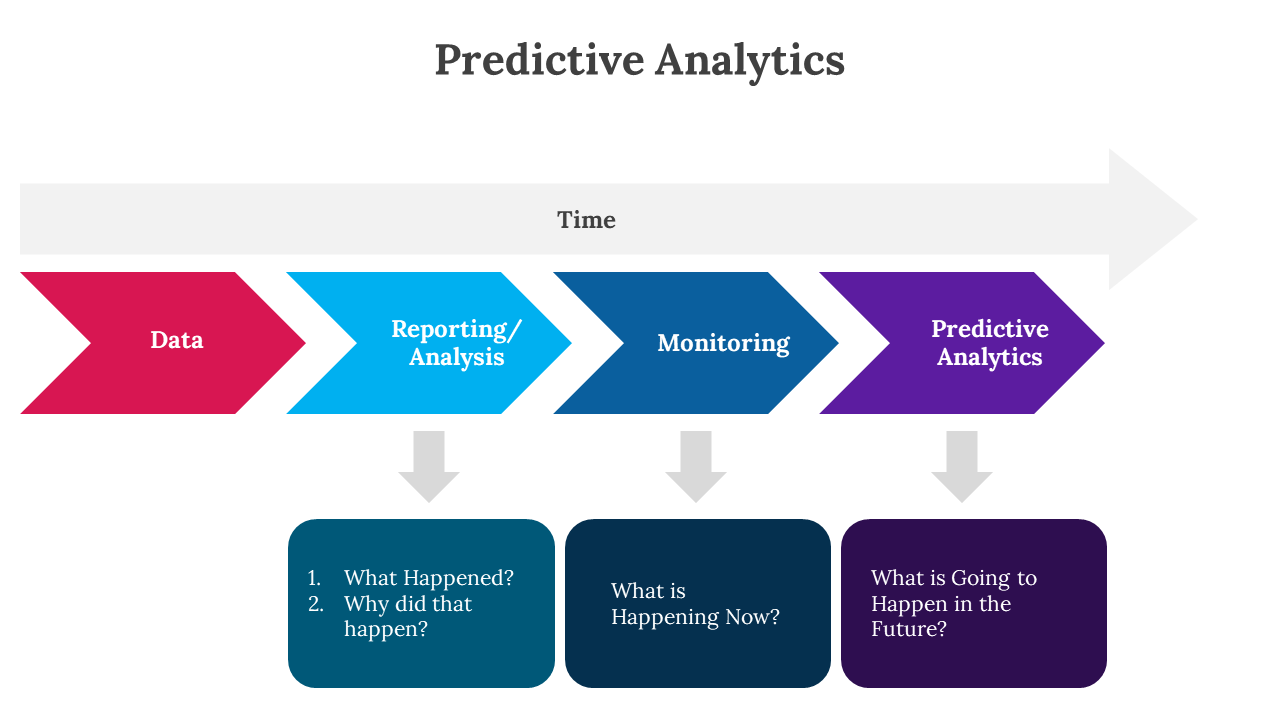 Predictive Analytics

Time

Data

Reporting/ Analysis

Monitoring

Predictive Analytics

1. What Happened?
2. Why did that happen?

What is Happening Now?

What is Going to Happen in the Future?